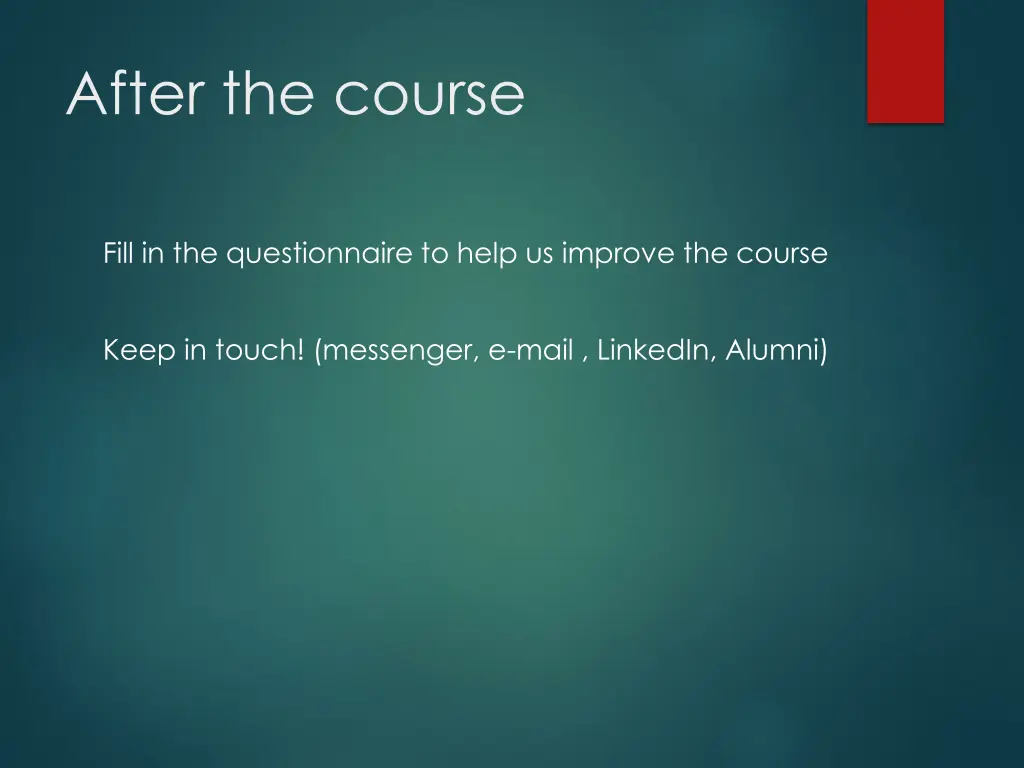 After the course

Fill in the questionnaire to help us improve the course

Keep in touch! (messenger, e-mail , LinkedIn, Alumni)